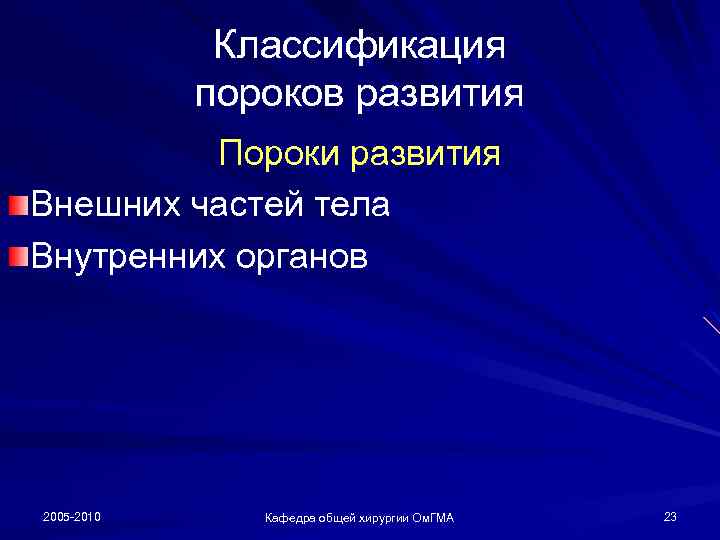 Классификация пороков развития

Пороки развития

Внешних частей тела

Внутренних органов

2005-2010

Кафедра общей хирургии ОмГМА

23